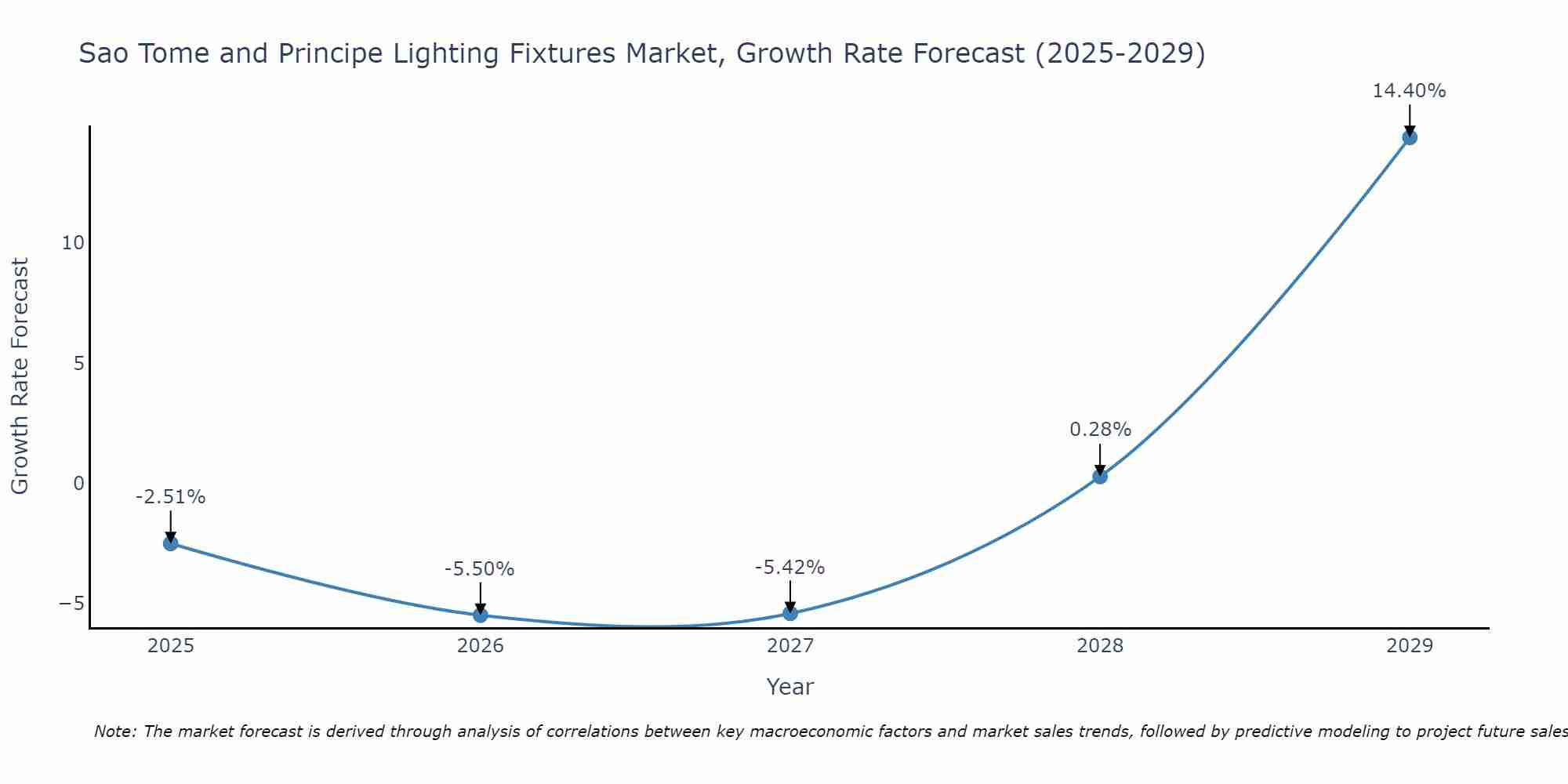 Sao Tome and Principe Lighting Fixtures Market, Growth Rate Forecast (2025-2029)

Growth Rate Forecast

10
5
0
−5

-2.51%
-5.50%
-5.42%
0.28%
14.40%

2025
2026
2027
2028
2029

Year

Note: The market forecast is derived through analysis of correlations between key macroeconomic factors and market sales trends, followed by predictive modeling to project future sales